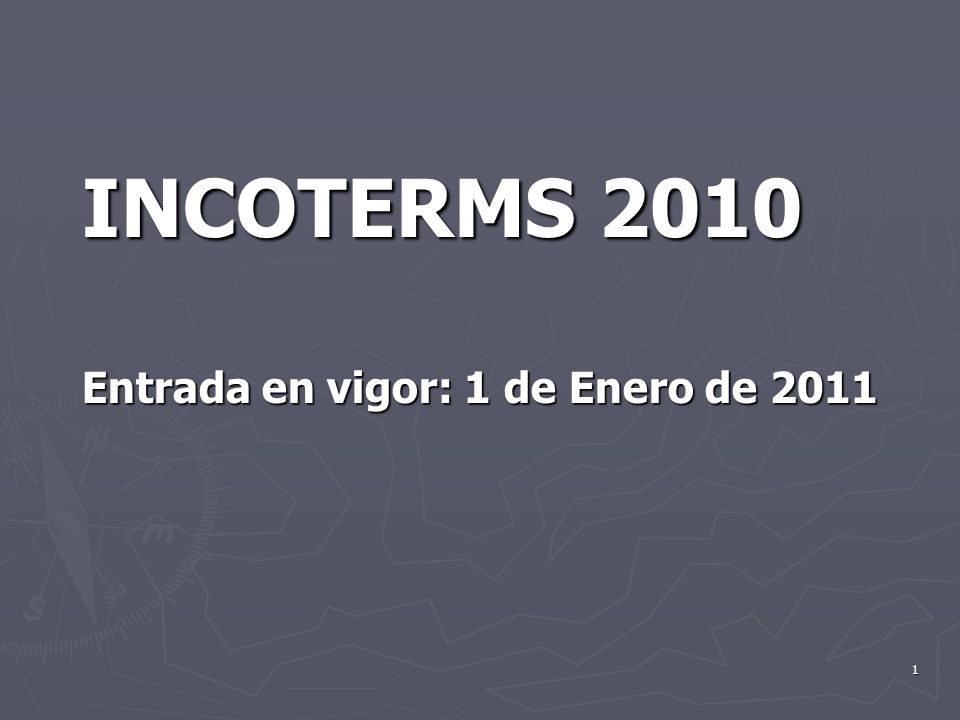 INCOTERMS 2010

Entrada en vigor: 1 de Enero de 2011

1